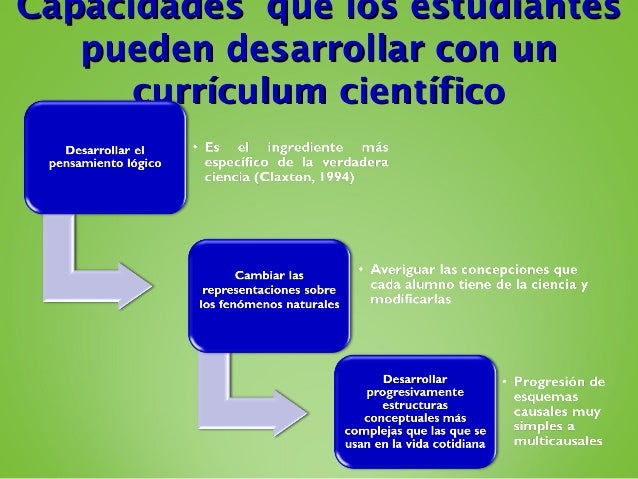 Capacidades que los estudiantes pueden desarrollar con un currículum científico

Desarrollar el pensamiento lógico

• Es el ingrediente más específico de la verdadera ciencia (Claxton, 1994)

Cambiar las representaciones sobre los fenómenos naturales

• Averiguar las concepciones que cada alumno tiene de la ciencia y modificarlas

Desarrollar progresivamente estructuras conceptuales más complejas que las que se usan en la vida cotidiana

• Progresión de esquemas causales muy simples a multicausales